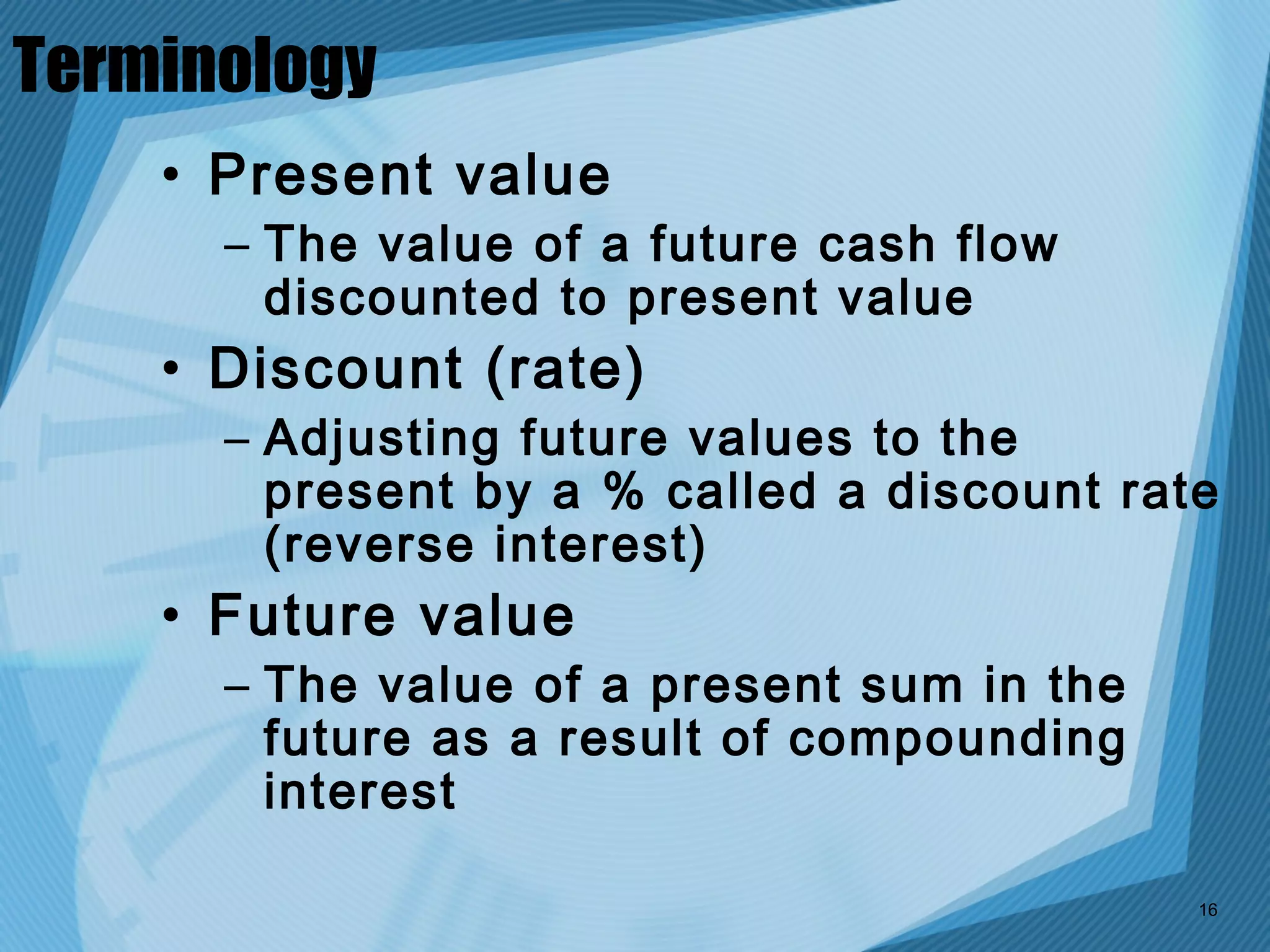 Terminology

• Present value
– The value of a future cash flow discounted to present value

• Discount (rate)
– Adjusting future values to the present by a % called a discount rate (reverse interest)

• Future value
– The value of a present sum in the future as a result of compounding interest

16